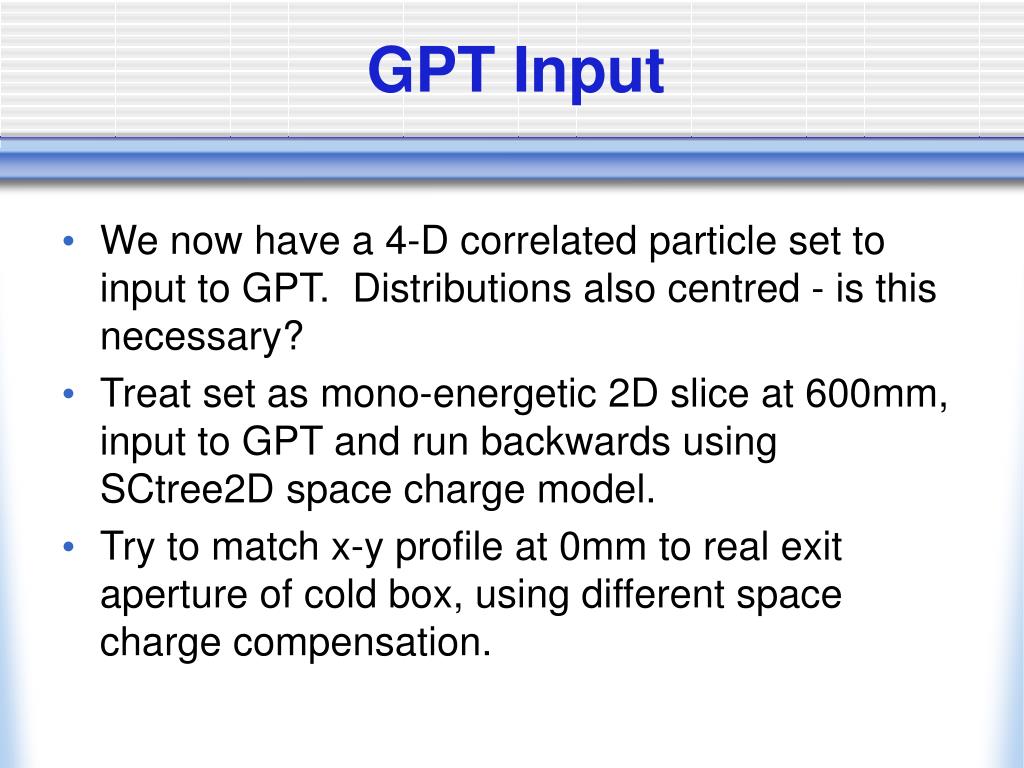 GPT Input

• We now have a 4-D correlated particle set to input to GPT.  Distributions also centred - is this necessary?

• Treat set as mono-energetic 2D slice at 600mm, input to GPT and run backwards using SCtree2D space charge model.

• Try to match x-y profile at 0mm to real exit aperture of cold box, using different space charge compensation.